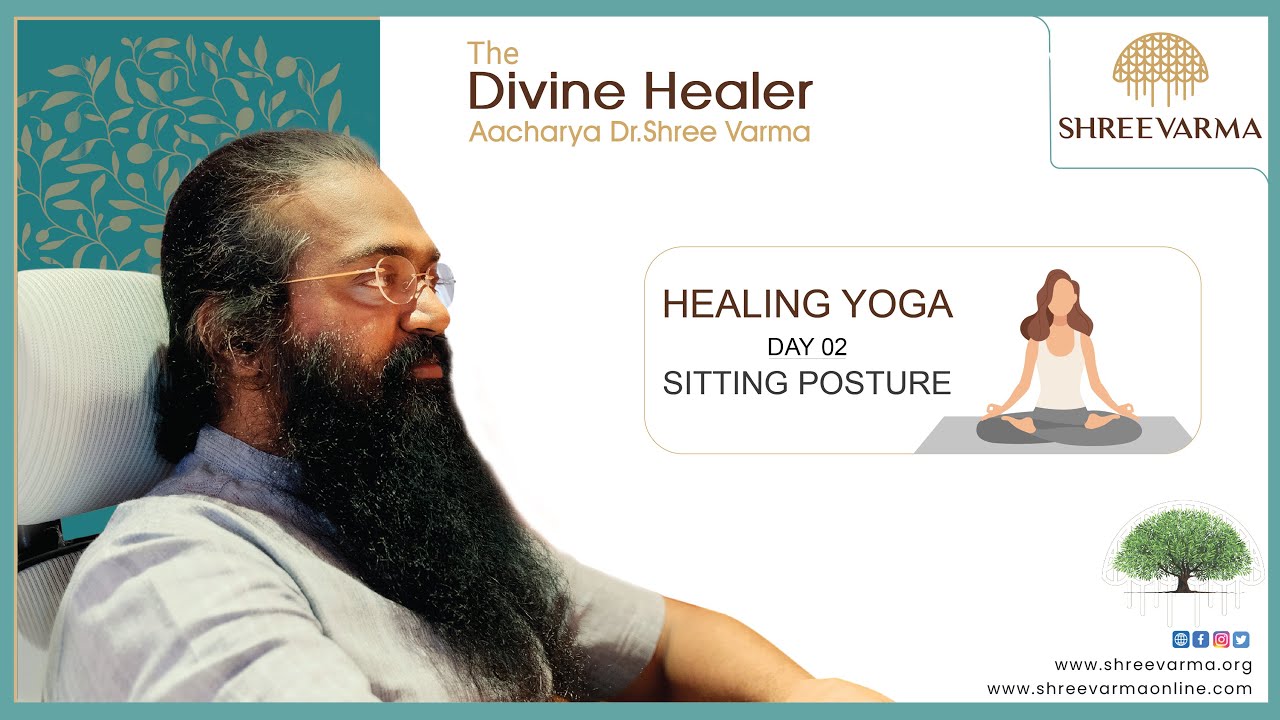 The
Divine Healer
Aacharya Dr.Shree Varma

SHREEVARMA

HEALING YOGA
DAY 02
SITTING POSTURE

www.shreevarma.org
www.shreevarmaonline.com